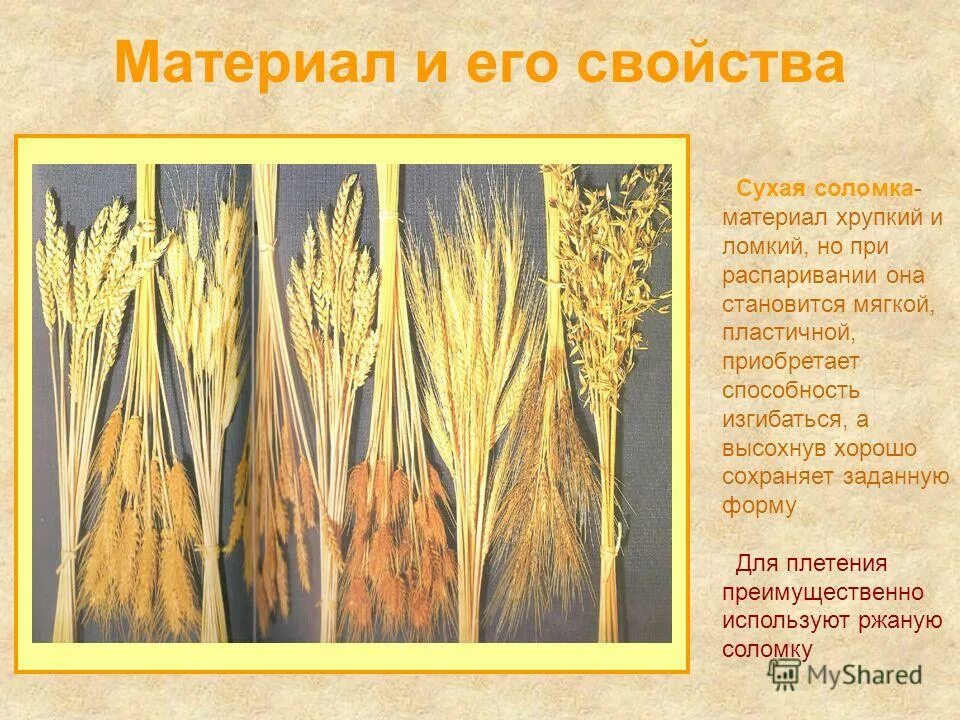 Материал и его свойства

Сухая соломка- материал хрупкий и ломкий, но при распаривании она становится мягкой, пластичной, приобретает способность изгибаться, а высохнув хорошо сохраняет заданную форму

Для плетения преимущественно используют ржаную соломку

MyShared